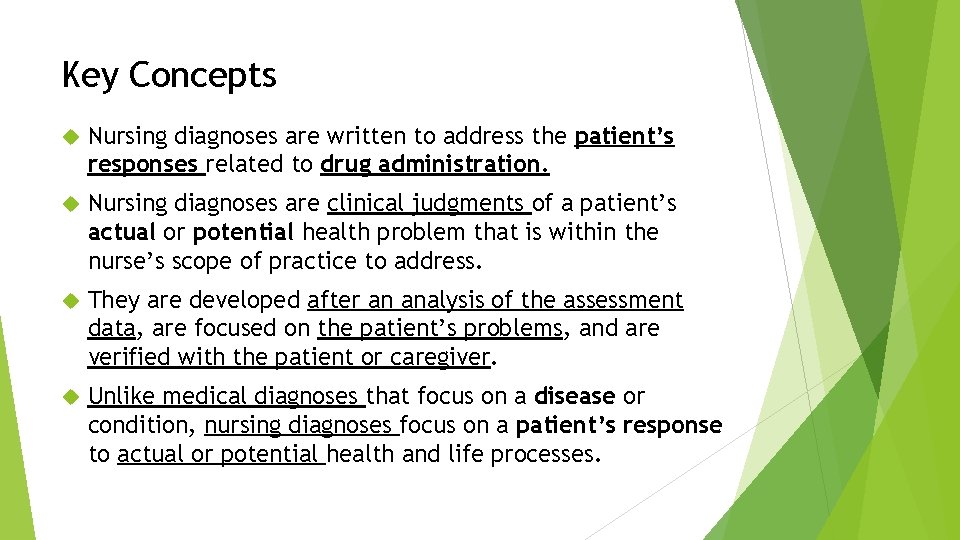 Key Concepts

Nursing diagnoses are written to address the patient's responses related to drug administration.

Nursing diagnoses are clinical judgments of a patient's actual or potential health problem that is within the nurse's scope of practice to address.

They are developed after an analysis of the assessment data, are focused on the patient's problems, and are verified with the patient or caregiver.

Unlike medical diagnoses that focus on a disease or condition, nursing diagnoses focus on a patient's response to actual or potential health and life processes.